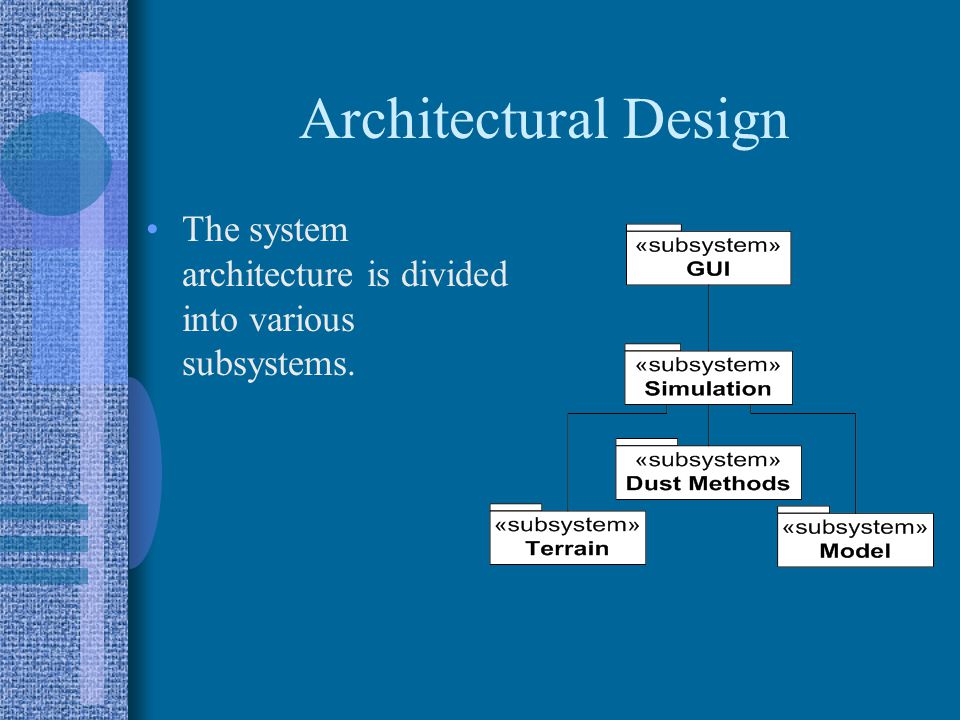 Architectural Design

• The system architecture is divided into various subsystems.

«subsystem»
GUI

«subsystem»
Simulation

«subsystem»
Dust Methods

«subsystem»
Terrain

«subsystem»
Model